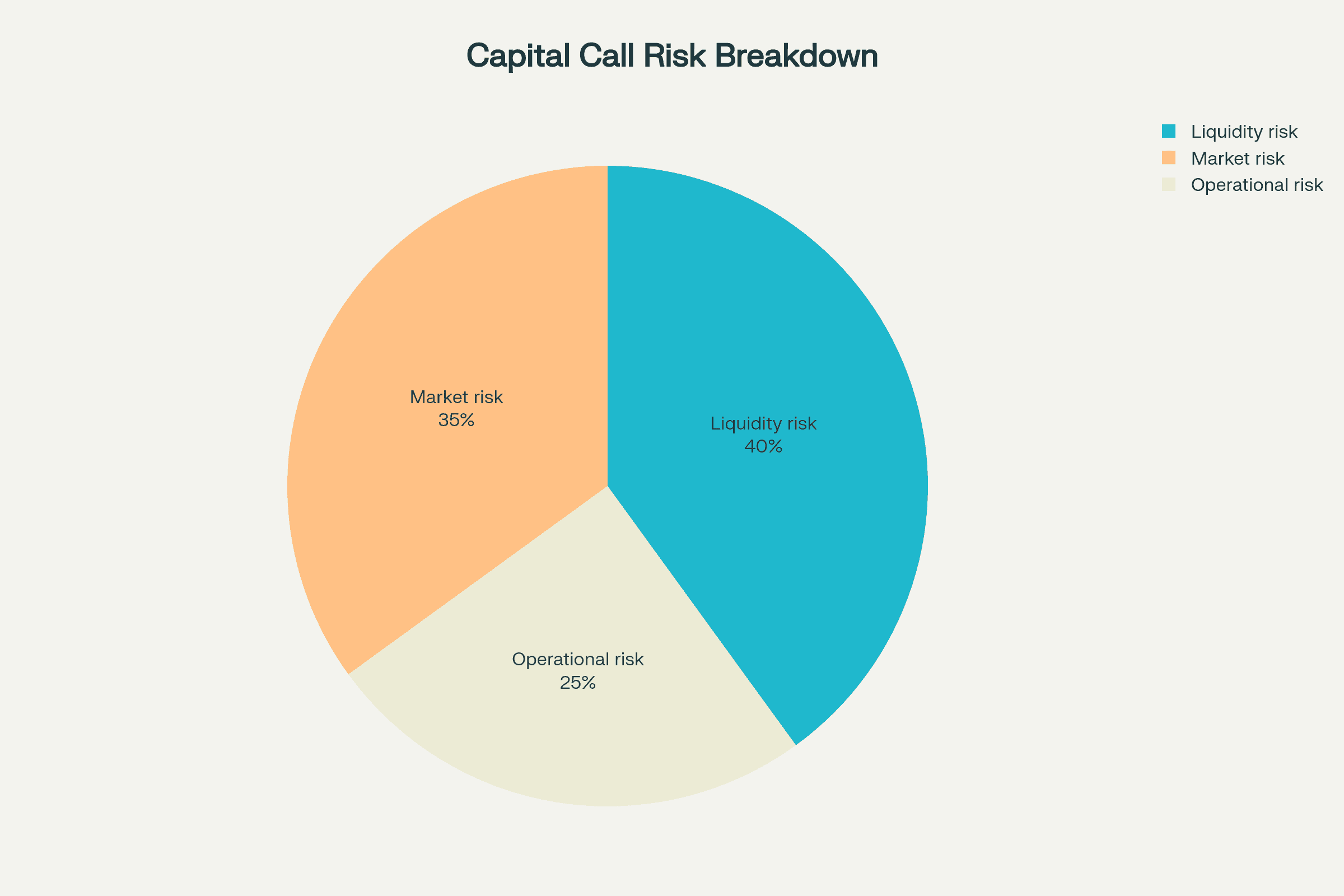 Capital Call Risk Breakdown

Liquidity risk
Market risk
Operational risk

Market risk
35%

Liquidity risk
40%

Operational risk
25%